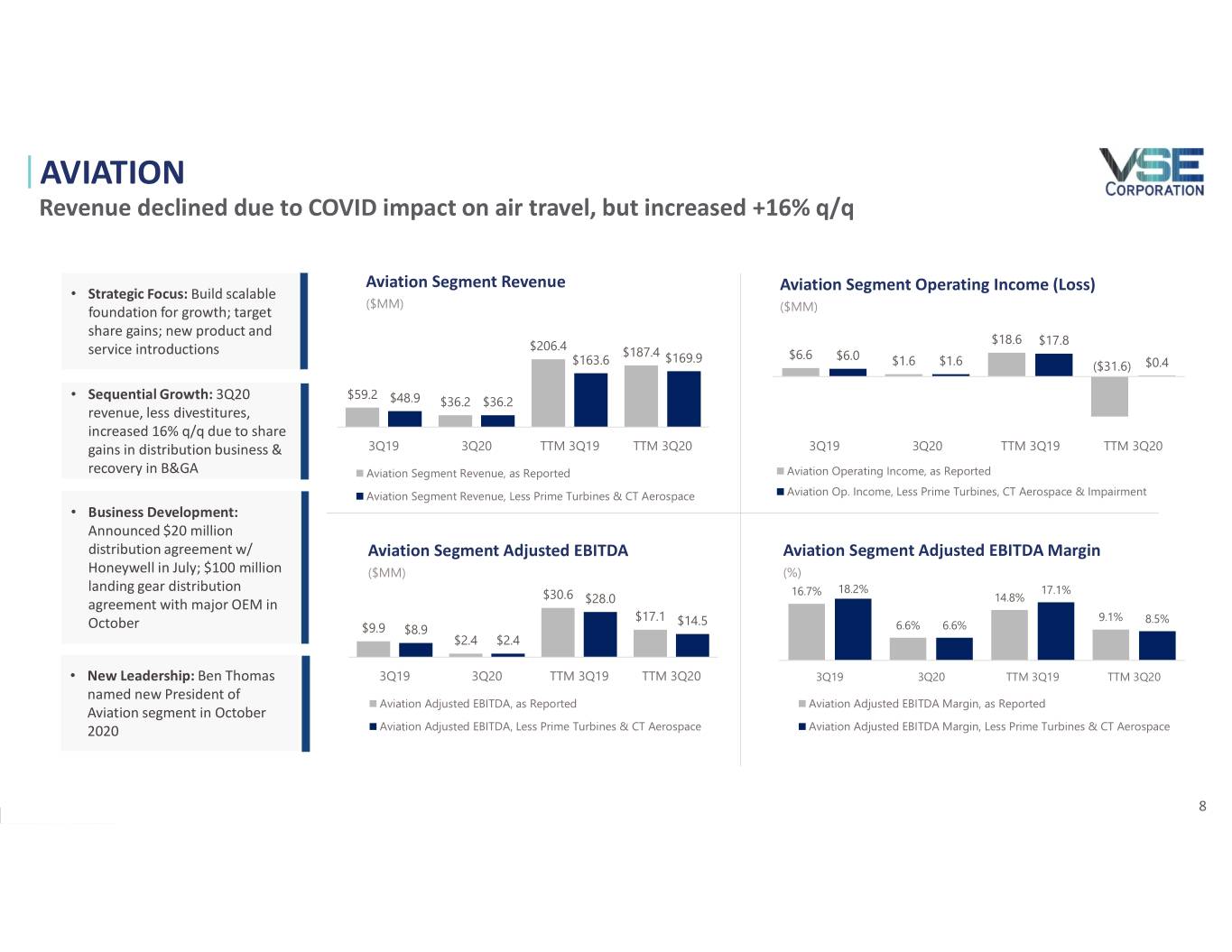 AVIATION

Revenue declined due to COVID impact on air travel, but increased +16% q/q

VSE CORPORATION

• Strategic Focus: Build scalable foundation for growth; target share gains; new product and service introductions

• Sequential Growth: 3Q20 revenue, less divestitures, increased 16% q/q due to share gains in distribution business & recovery in B&GA

• Business Development: Announced $20 million distribution agreement w/ Honeywell in July; $100 million landing gear distribution agreement with major OEM in October

• New Leadership: Ben Thomas named new President of Aviation segment in October 2020

Aviation Segment Revenue
($MM)
$59.2 $48.9 $36.2 $36.2 $206.4 $163.6 $187.4 $169.9
3Q19 3Q20 TTM 3Q19 TTM 3Q20
Aviation Segment Revenue, as Reported
Aviation Segment Revenue, Less Prime Turbines & CT Aerospace

Aviation Segment Operating Income (Loss)
($MM)
$6.6 $6.0 $1.6 $1.6 $18.6 $17.8 ($31.6) $0.4
3Q19 3Q20 TTM 3Q19 TTM 3Q20
Aviation Operating Income, as Reported
Aviation Op. Income, Less Prime Turbines, CT Aerospace & Impairment

Aviation Segment Adjusted EBITDA
($MM)
$9.9 $8.9 $2.4 $2.4 $30.6 $28.0 $17.1 $14.5
3Q19 3Q20 TTM 3Q19 TTM 3Q20
Aviation Adjusted EBITDA, as Reported
Aviation Adjusted EBITDA, Less Prime Turbines & CT Aerospace

Aviation Segment Adjusted EBITDA Margin
(%)
16.7% 18.2% 6.6% 6.6% 14.8% 17.1% 9.1% 8.5%
3Q19 3Q20 TTM 3Q19 TTM 3Q20
Aviation Adjusted EBITDA Margin, as Reported
Aviation Adjusted EBITDA Margin, Less Prime Turbines & CT Aerospace

8